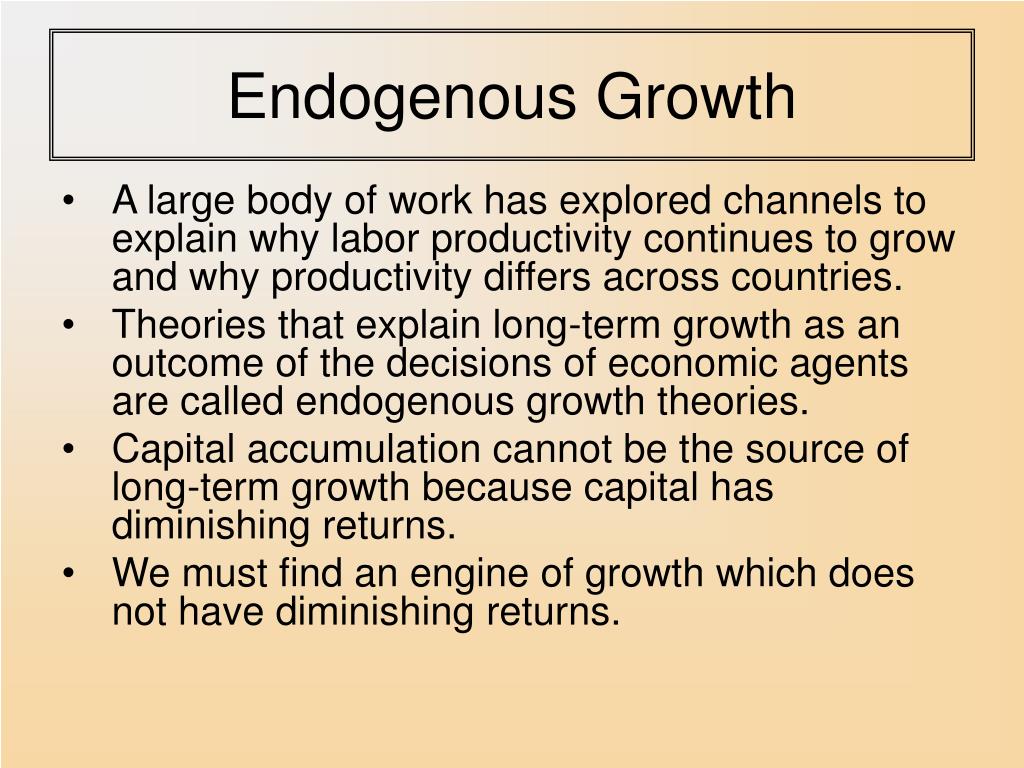 Endogenous Growth

• A large body of work has explored channels to explain why labor productivity continues to grow and why productivity differs across countries.
• Theories that explain long-term growth as an outcome of the decisions of economic agents are called endogenous growth theories.
• Capital accumulation cannot be the source of long-term growth because capital has diminishing returns.
• We must find an engine of growth which does not have diminishing returns.